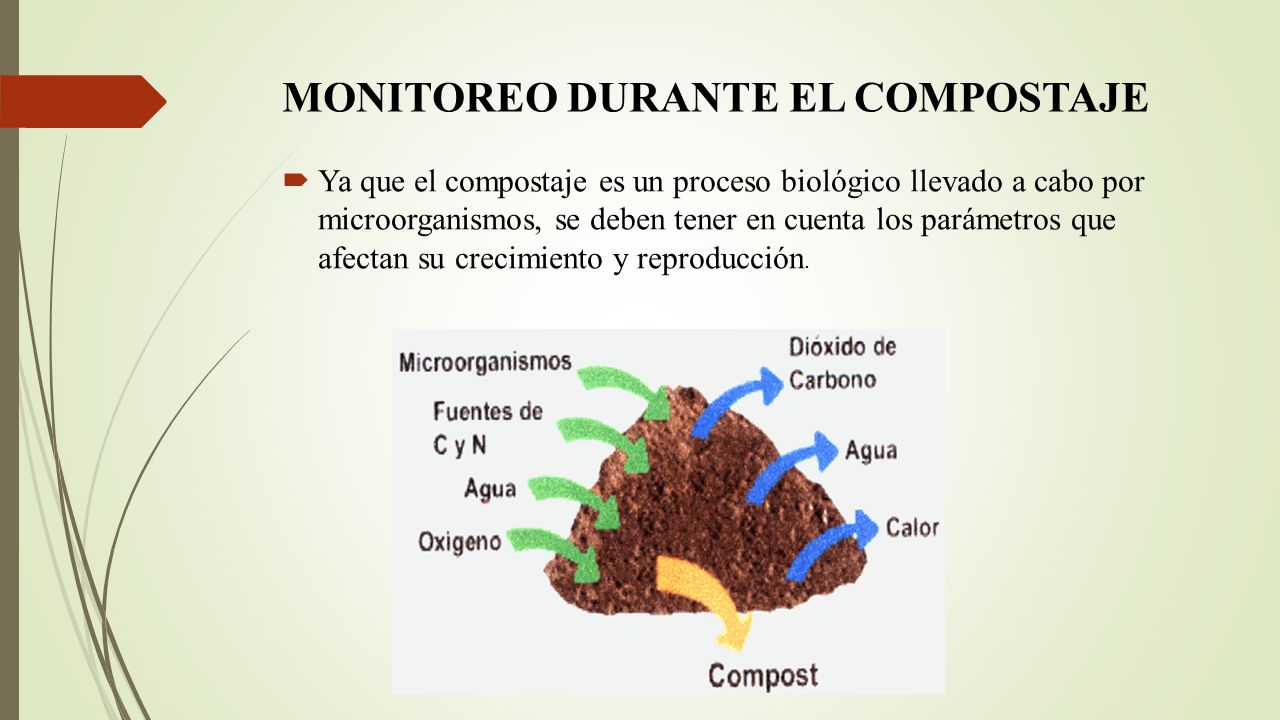 MONITOREO DURANTE EL COMPOSTAJE

Ya que el compostaje es un proceso biológico llevado a cabo por microorganismos, se deben tener en cuenta los parámetros que afectan su crecimiento y reproducción.

Microorganismos

Fuentes de C y N

Agua

Oxigeno

Dióxido de Carbono

Agua

Calor

Compost